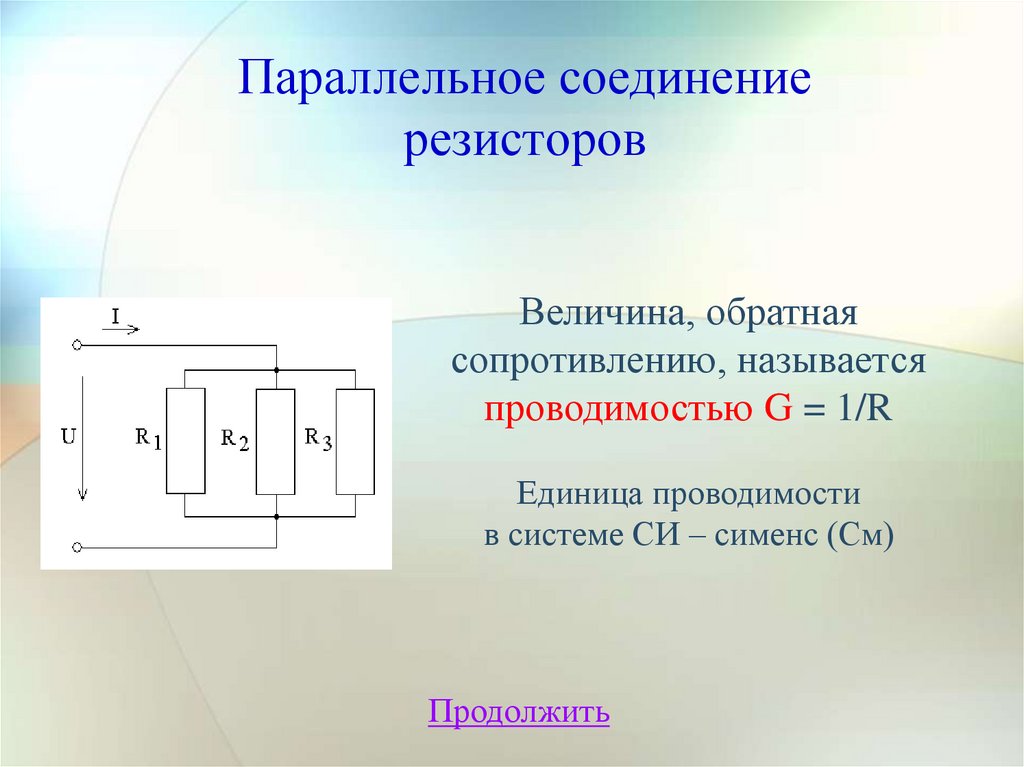 Параллельное соединение резисторов

I

U

$R_1$

$R_2$

$R_3$

Величина, обратная сопротивлению, называется проводимостью G = 1/R

Единица проводимости в системе СИ – сименс (См)

Продолжить